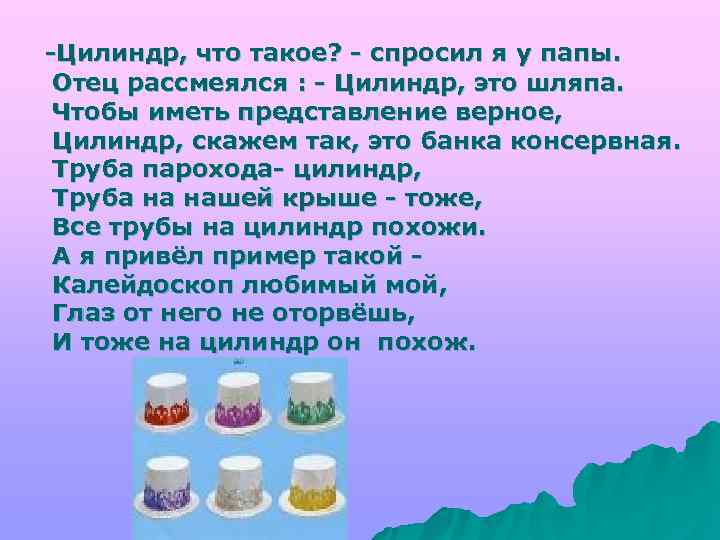 -Цилиндр, что такое? - спросил я у папы.
Отец рассмеялся : - Цилиндр, это шляпа.
Чтобы иметь представление верное,
Цилиндр, скажем так, это банка консервная.
Труба парохода- цилиндр,
Труба на нашей крыше - тоже,
Все трубы на цилиндр похожи.
А я привёл пример такой -
Калейдоскоп любимый мой,
Глаз от него не оторвёшь,
И тоже на цилиндр он похож.